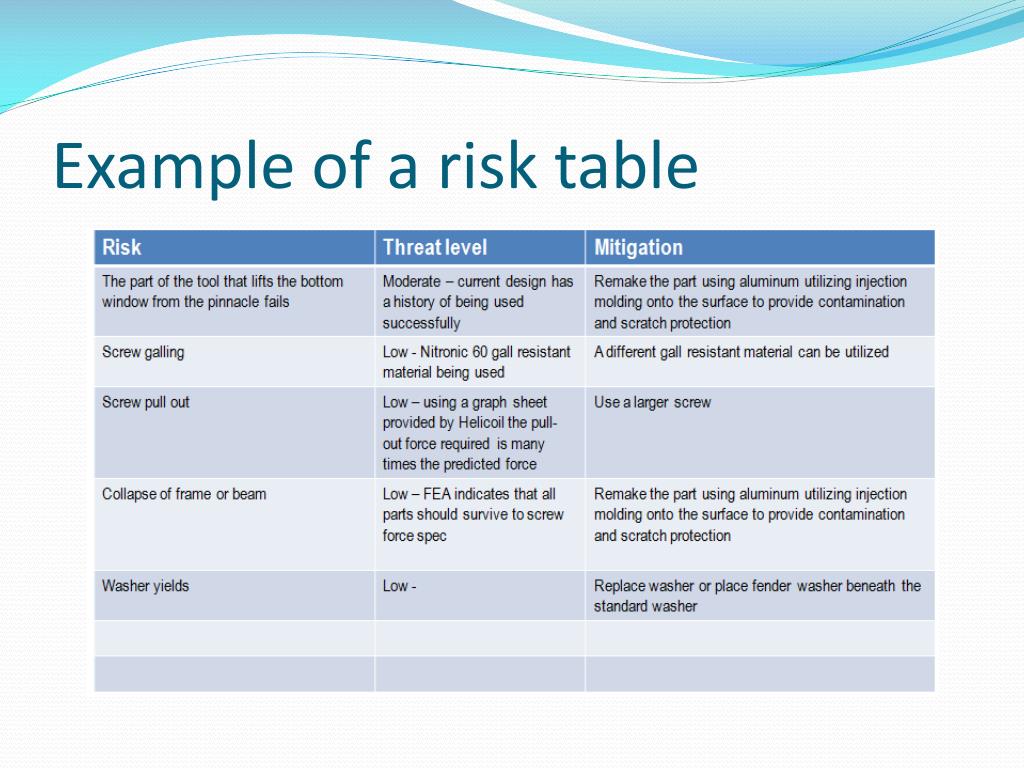 Example of a risk table

| Risk | Threat level | Mitigation |
|---|---|---|
| The part of the tool that lifts the bottom window from the pinnacle fails | Moderate – current design has a history of being used successfully | Remake the part using aluminum utilizing injection molding onto the surface to provide contamination and scratch protection |
| Screw galling | Low - Nitronic 60 gall resistant material being used | A different gall resistant material can be utilized |
| Screw pull out | Low – using a graph sheet provided by Helicoil the pull-out force required is many times the predicted force | Use a larger screw |
| Collapse of frame or beam | Low – FEA indicates that all parts should survive to screw force spec | Remake the part using aluminum utilizing injection molding onto the surface to provide contamination and scratch protection |
| Washer yields | Low - | Replace washer or place fender washer beneath the standard washer |
| | | |
| | | |